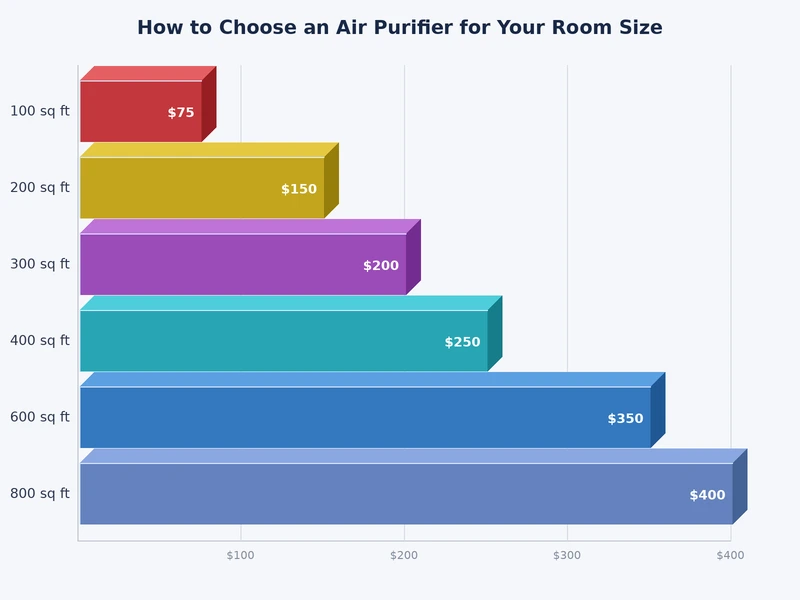 How to Choose an Air Purifier for Your Room Size

100 sq ft
$75
200 sq ft
$150
300 sq ft
$200
400 sq ft
$250
600 sq ft
$350
800 sq ft
$400

$100
$200
$300
$400